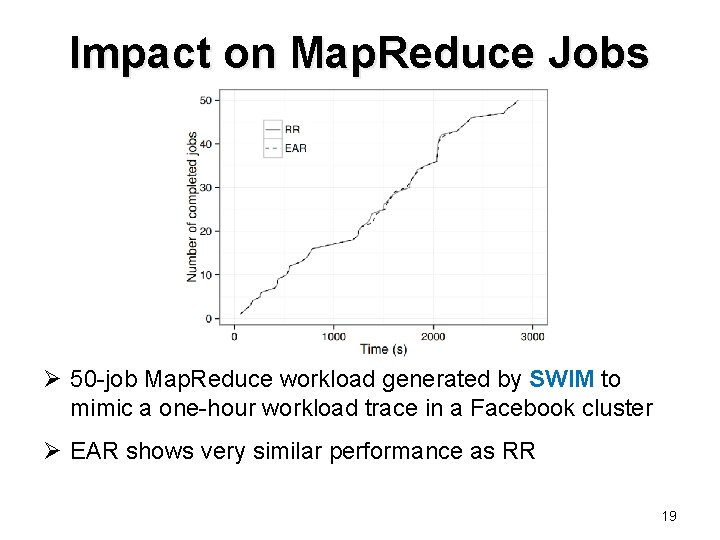 Impact on MapReduce Jobs

50
40
30
20
10
0
Number of completed jobs
RR
EAR
0
1000
2000
3000
Time (s)

➢ 50-job MapReduce workload generated by SWIM to mimic a one-hour workload trace in a Facebook cluster

➢ EAR shows very similar performance as RR

19